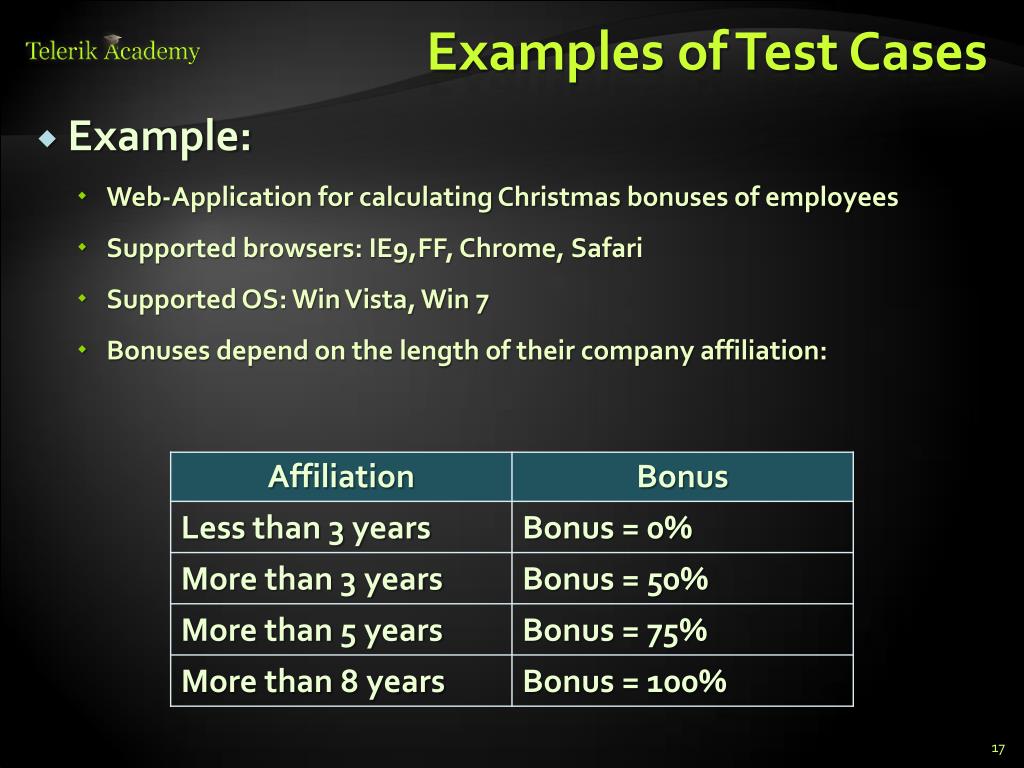 Telerik Academy

Examples of Test Cases

Example:

Web-Application for calculating Christmas bonuses of employees

Supported browsers: IE9,FF, Chrome, Safari

Supported OS: Win Vista, Win 7

Bonuses depend on the length of their company affiliation:

| Affiliation | Bonus |
|---|---|
| Less than 3 years | Bonus = 0% |
| More than 3 years | Bonus = 50% |
| More than 5 years | Bonus = 75% |
| More than 8 years | Bonus = 100% |

17